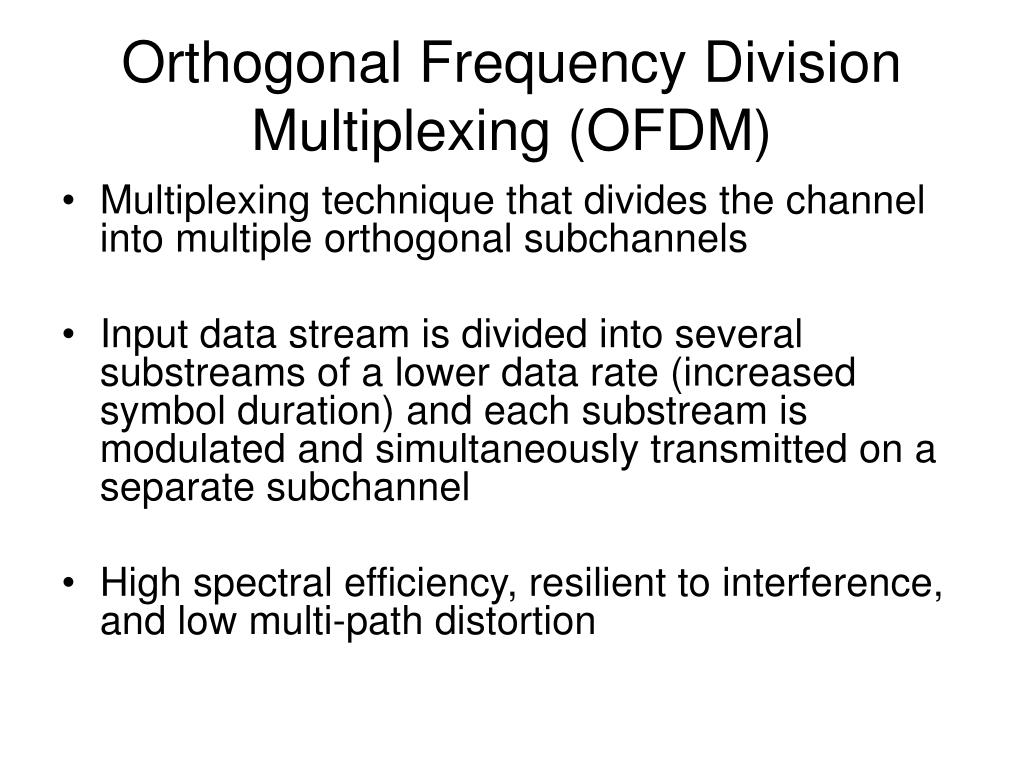 Orthogonal Frequency Division Multiplexing (OFDM)

• Multiplexing technique that divides the channel into multiple orthogonal subchannels

• Input data stream is divided into several substreams of a lower data rate (increased symbol duration) and each substream is modulated and simultaneously transmitted on a separate subchannel

• High spectral efficiency, resilient to interference, and low multi-path distortion